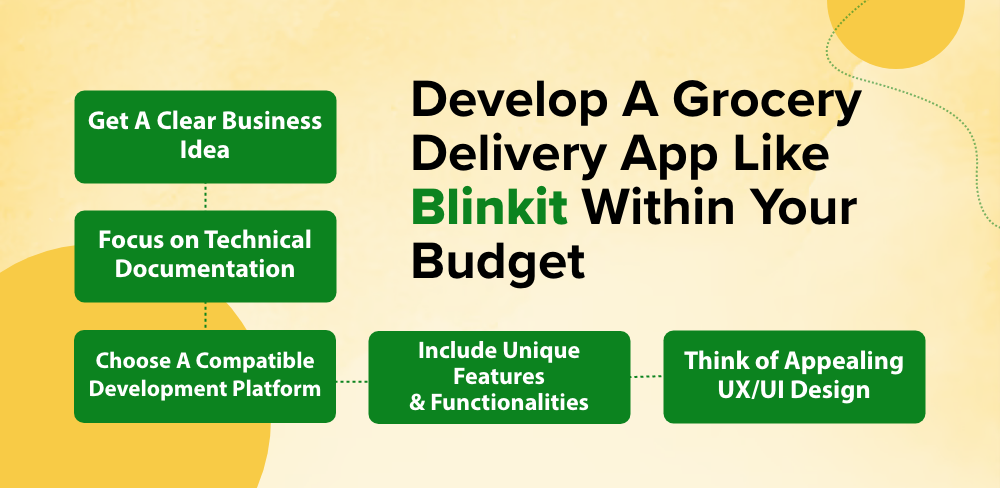 Develop A Grocery Delivery App Like Blinkit Within Your Budget

Get A Clear Business Idea

Focus on Technical Documentation

Choose A Compatible Development Platform

Include Unique Features & Functionalities

Think of Appealing UX/UI Design